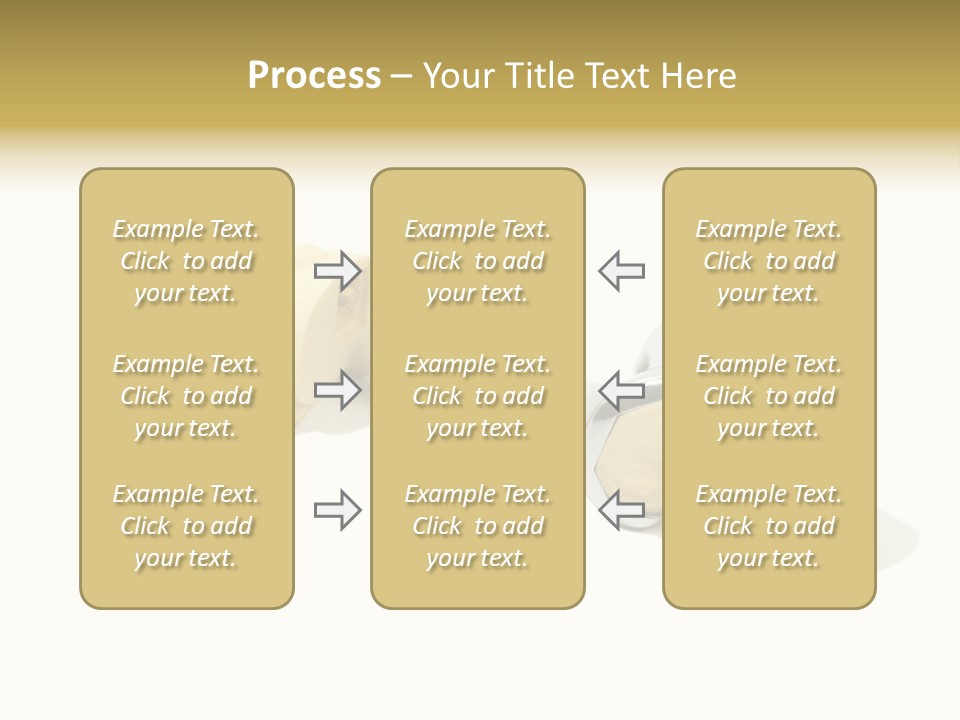 Process – Your Title Text Here

Example Text. Click to add your text.

Example Text. Click to add your text.

Example Text. Click to add your text.

Example Text. Click to add your text.

Example Text. Click to add your text.

Example Text. Click to add your text.

Example Text. Click to add your text.

Example Text. Click to add your text.

Example Text. Click to add your text.